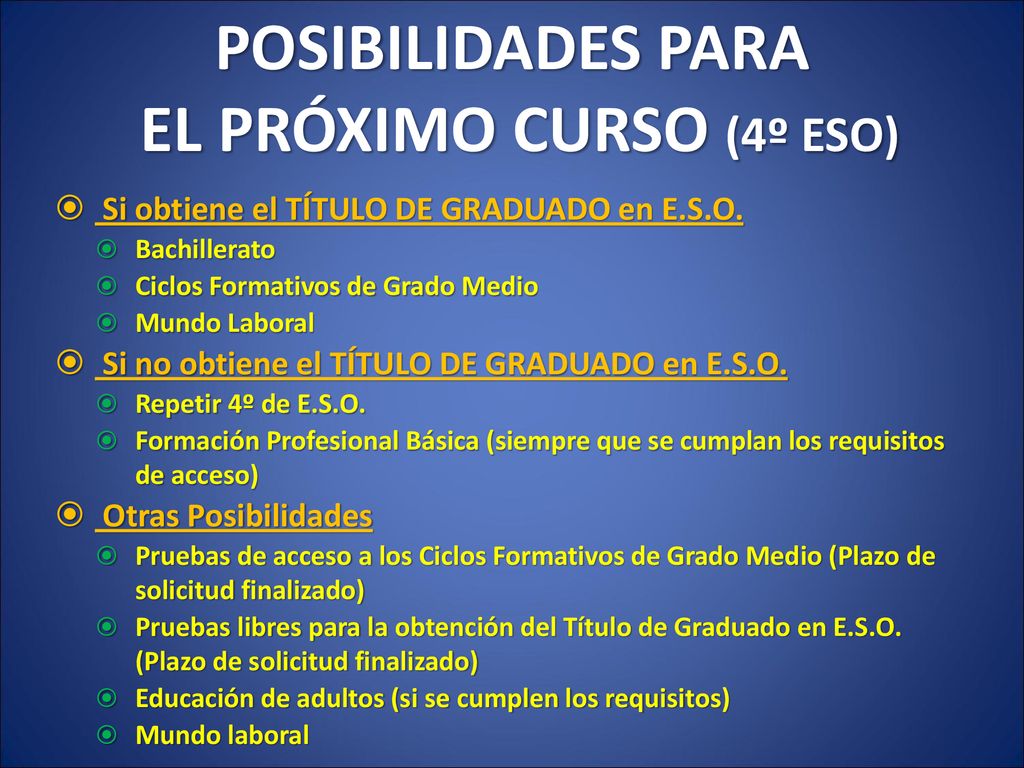 POSIBILIDADES PARA EL PRÓXIMO CURSO (4º ESO)

Si obtiene el TÍTULO DE GRADUADO en E.S.O.
Bachillerato
Ciclos Formativos de Grado Medio
Mundo Laboral

Si no obtiene el TÍTULO DE GRADUADO en E.S.O.
Repetir 4º de E.S.O.
Formación Profesional Básica (siempre que se cumplan los requisitos de acceso)

Otras Posibilidades
Pruebas de acceso a los Ciclos Formativos de Grado Medio (Plazo de solicitud finalizado)
Pruebas libres para la obtención del Título de Graduado en E.S.O. (Plazo de solicitud finalizado)
Educación de adultos (si se cumplen los requisitos)
Mundo laboral